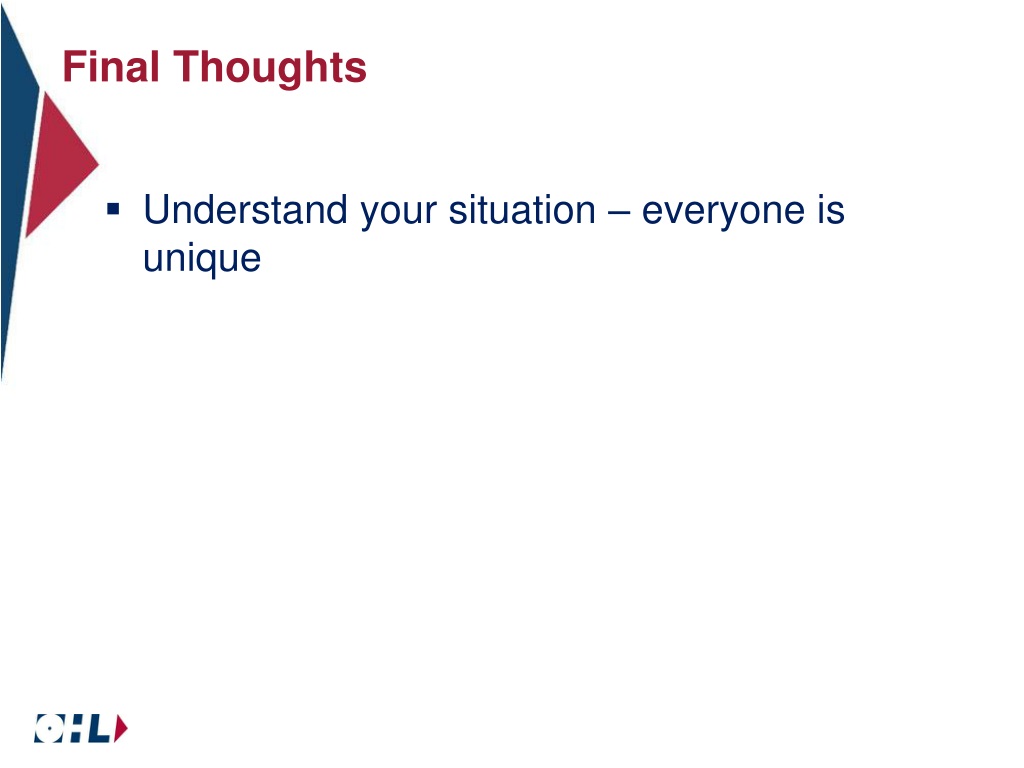 Final Thoughts

▪ Understand your situation – everyone is unique

OHL